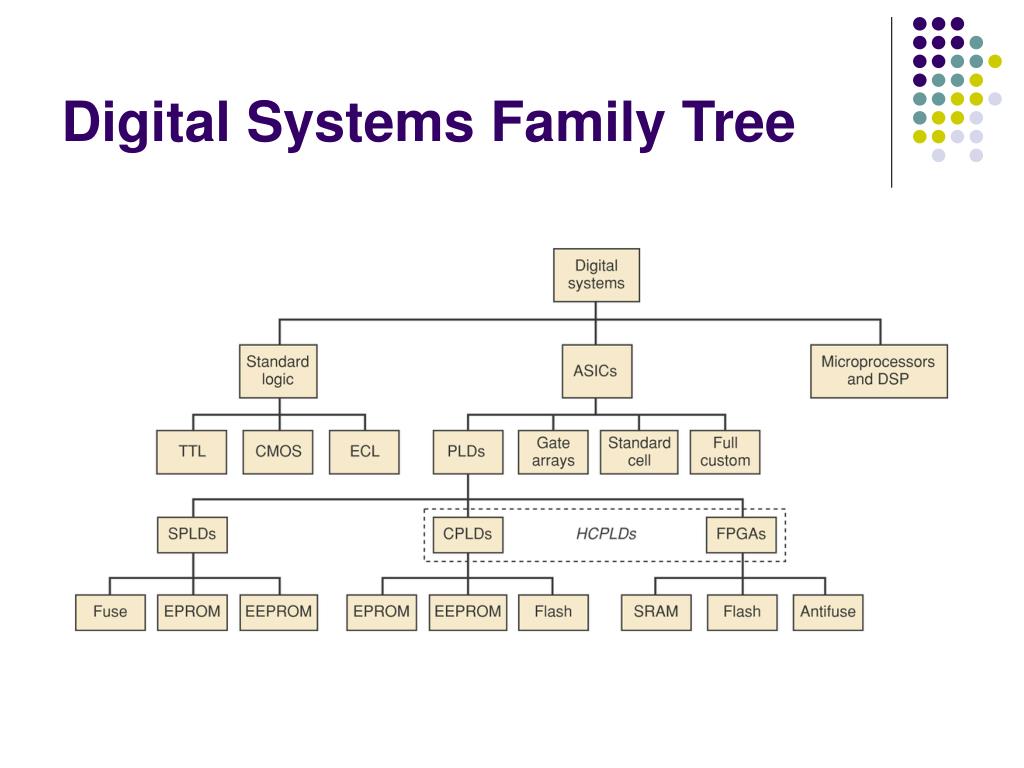 Digital Systems Family Tree

Digital systems

Standard logic

ASICs

Microprocessors and DSP

TTL

CMOS

ECL

PLDs

Gate arrays

Standard cell

Full custom

SPLDs

CPLDs

HCPLDs

FPGAs

Fuse

EPROM

EEPROM

EPROM

EEPROM

Flash

SRAM

Flash

Antifuse